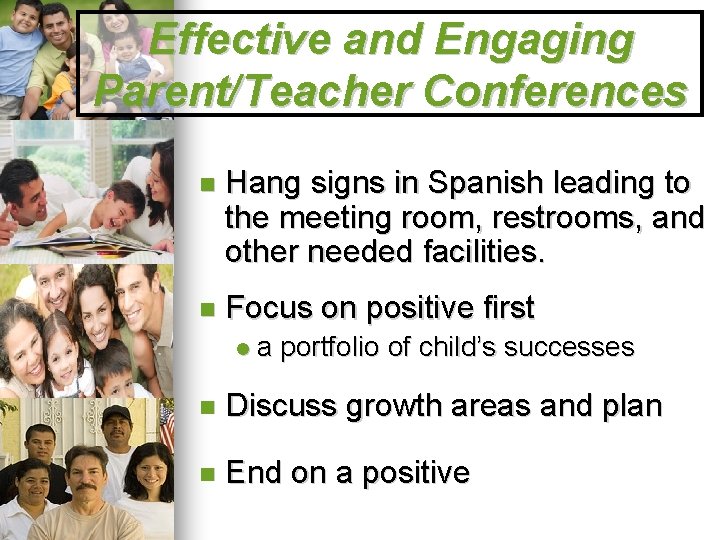 Effective and Engaging Parent/Teacher Conferences

- Hang signs in Spanish leading to the meeting room, restrooms, and other needed facilities.
- Focus on positive first
  - a portfolio of child's successes
- Discuss growth areas and plan
- End on a positive